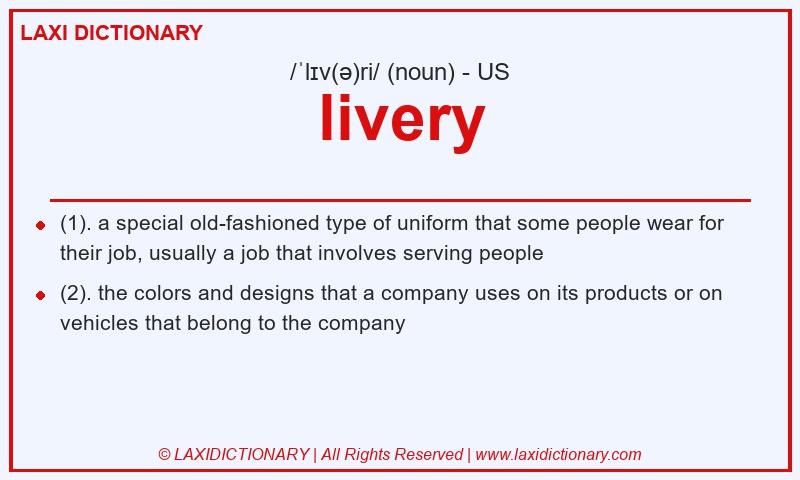 LAXI DICTIONARY

/ˈlɪv(ə)ri/ (noun) - US

livery

- (1). a special old-fashioned type of uniform that some people wear for their job, usually a job that involves serving people
- (2). the colors and designs that a company uses on its products or on vehicles that belong to the company

© LAXIDICTIONARY | All Rights Reserved | www.laxidictionary.com